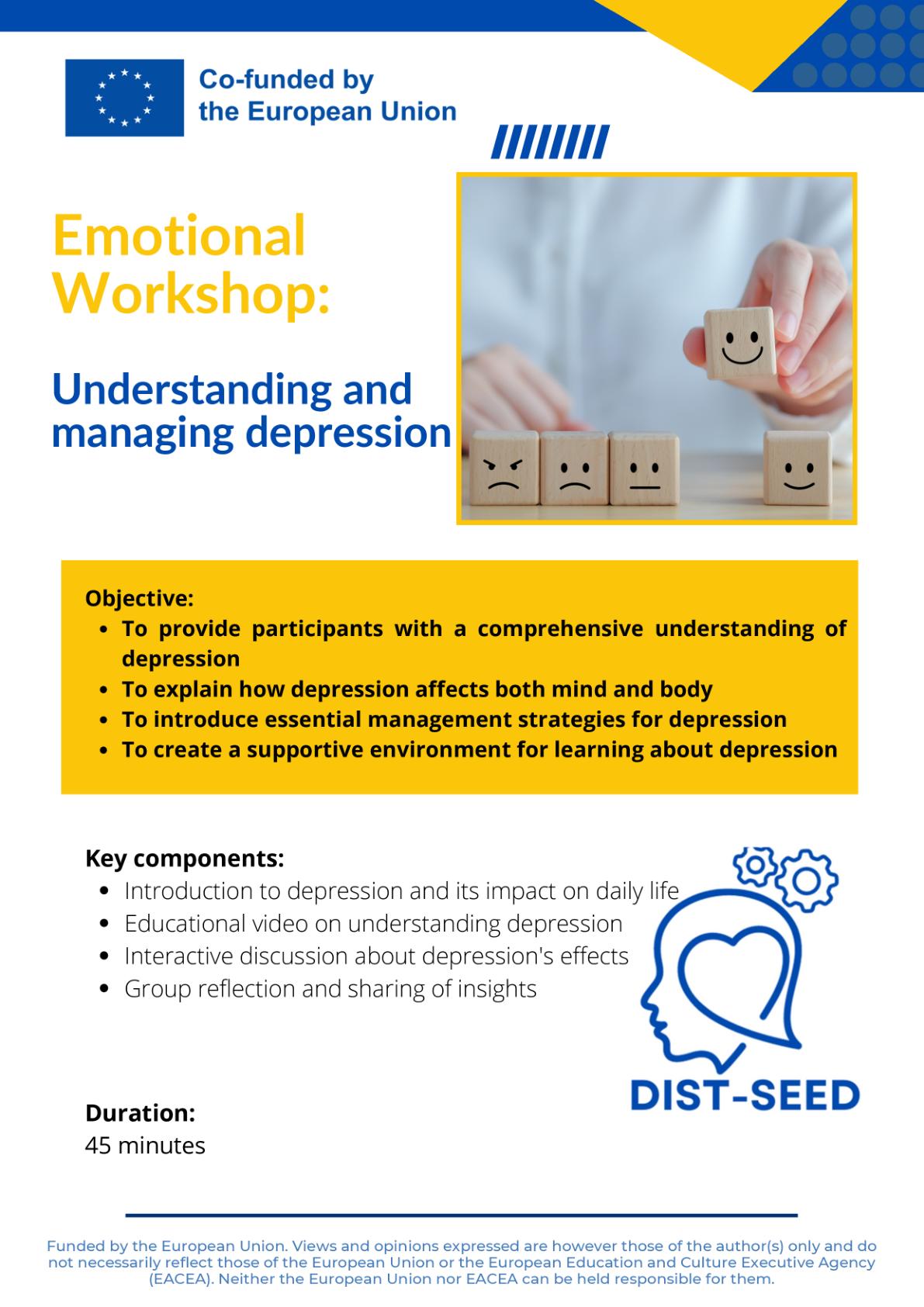 Co-funded by the European Union

Emotional Workshop:

Understanding and managing depression

Objective:
- To provide participants with a comprehensive understanding of depression
- To explain how depression affects both mind and body
- To introduce essential management strategies for depression
- To create a supportive environment for learning about depression

Key components:
- Introduction to depression and its impact on daily life
- Educational video on understanding depression
- Interactive discussion about depression's effects
- Group reflection and sharing of insights

DIST-SEED

Duration:
45 minutes

Funded by the European Union. Views and opinions expressed are however those of the author(s) only and do not necessarily reflect those of the European Union or the European Education and Culture Executive Agency (EACEA). Neither the European Union nor EACEA can be held responsible for them.